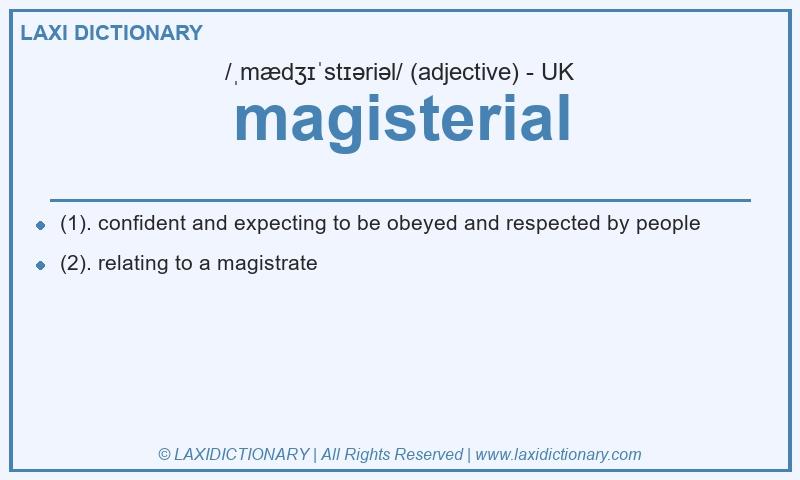 LAXI DICTIONARY

/ˌmædʒɪˈstɪəriəl/ (adjective) - UK

magisterial

- (1). confident and expecting to be obeyed and respected by people
- (2). relating to a magistrate

© LAXIDICTIONARY | All Rights Reserved | www.laxidictionary.com